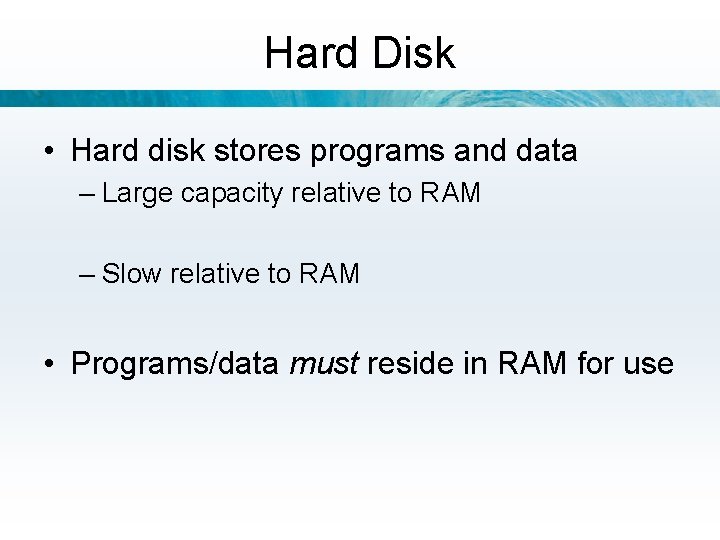 Hard Disk

• Hard disk stores programs and data
– Large capacity relative to RAM

– Slow relative to RAM

• Programs/data must reside in RAM for use